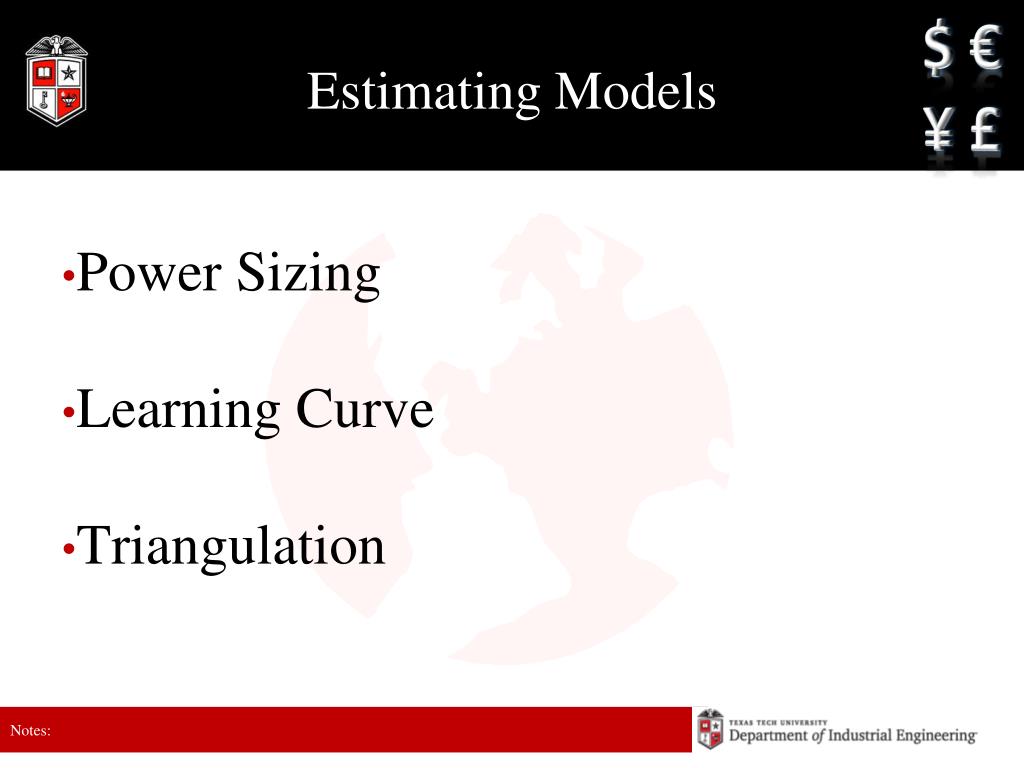 Estimating Models

$ €
¥ £

•Power Sizing

•Learning Curve

•Triangulation

Notes:

TEXAS TECH UNIVERSITY
Department of Industrial Engineering